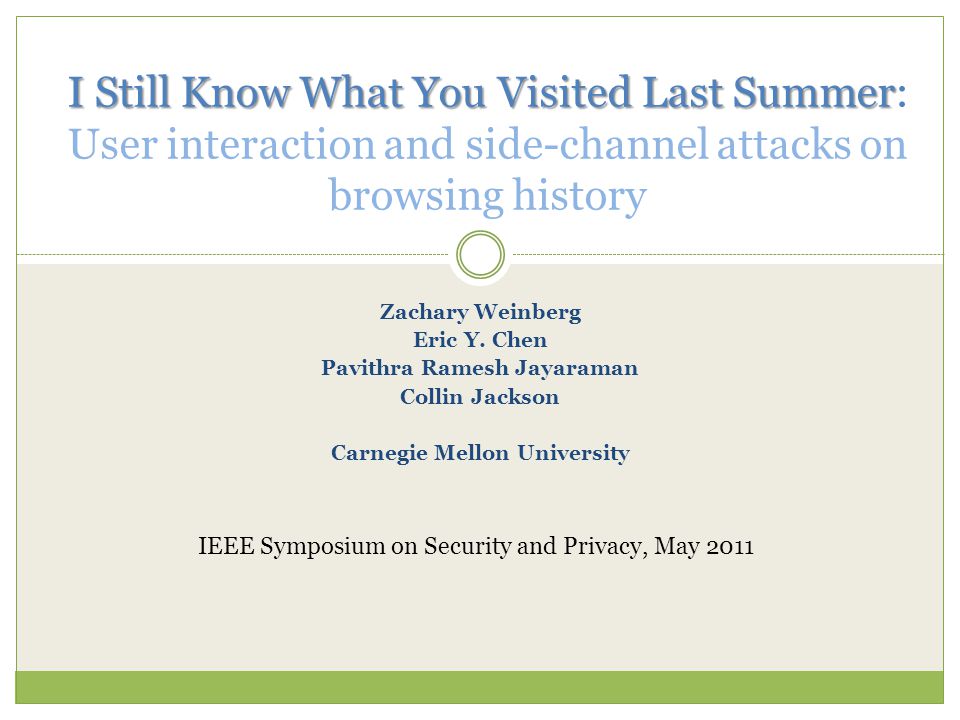 I Still Know What You Visited Last Summer: User interaction and side-channel attacks on browsing history

Zachary Weinberg
Eric Y. Chen
Pavithra Ramesh Jayaraman
Collin Jackson

Carnegie Mellon University

IEEE Symposium on Security and Privacy, May 2011